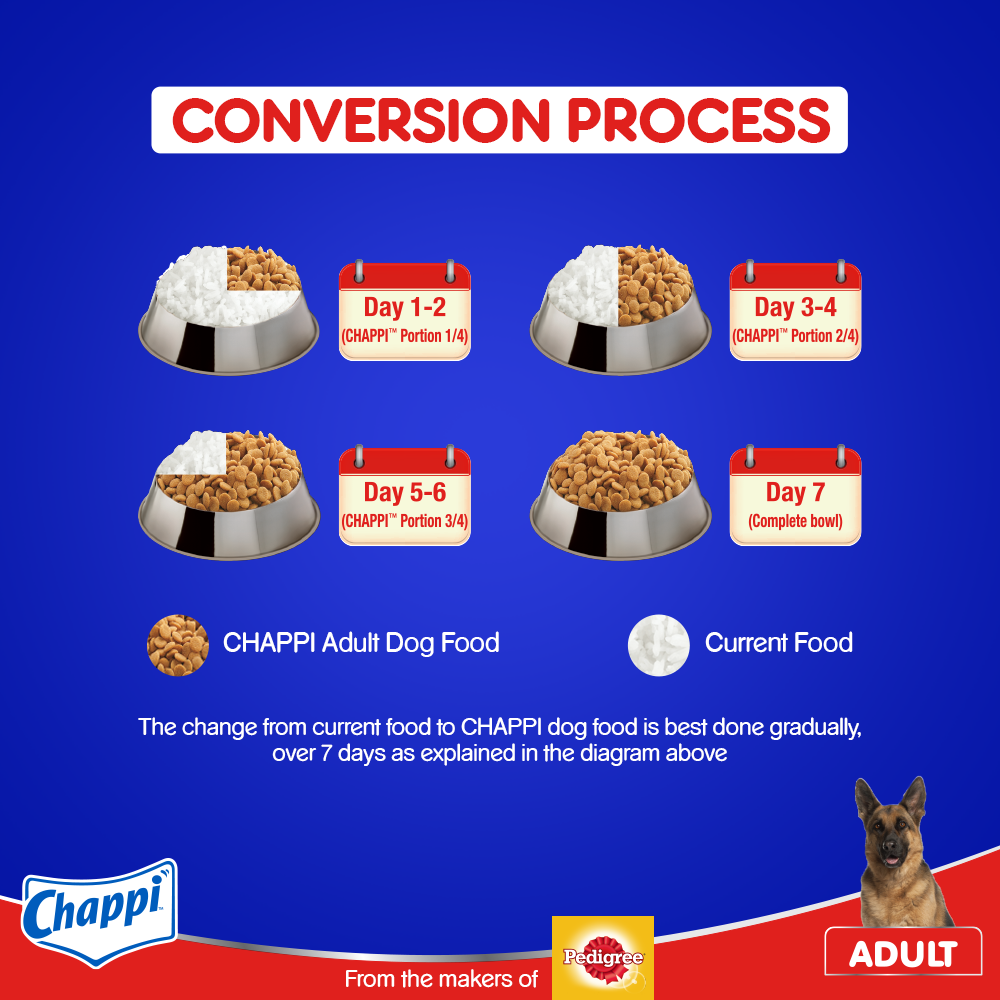 CONVERSION PROCESS

Day 1-2
(CHAPPI™ Portion 1/4)

Day 3-4
(CHAPPI™ Portion 2/4)

Day 5-6
(CHAPPI™ Portion 3/4)

Day 7
(Complete bowl)

CHAPPI Adult Dog Food

Current Food

The change from current food to CHAPPI dog food is best done gradually, over 7 days as explained in the diagram above

Chappi

From the makers of Pedigree

ADULT